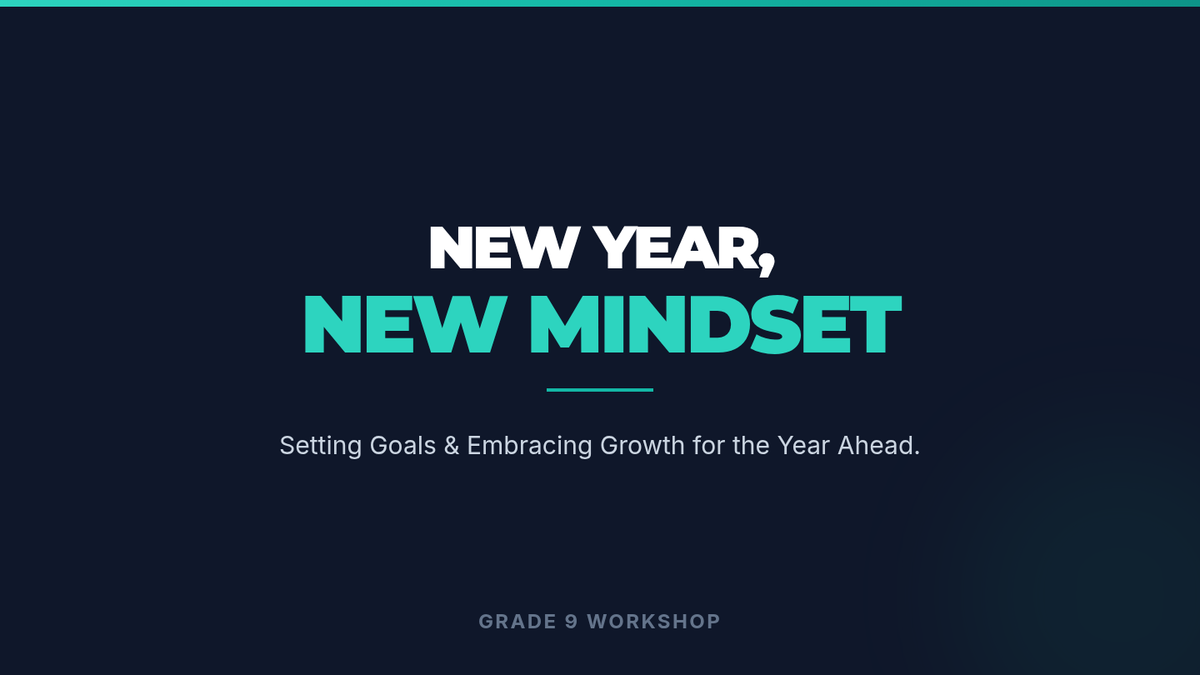 NEW YEAR,
NEW MINDSET

Setting Goals & Embracing Growth for the Year Ahead.

GRADE 9 WORKSHOP